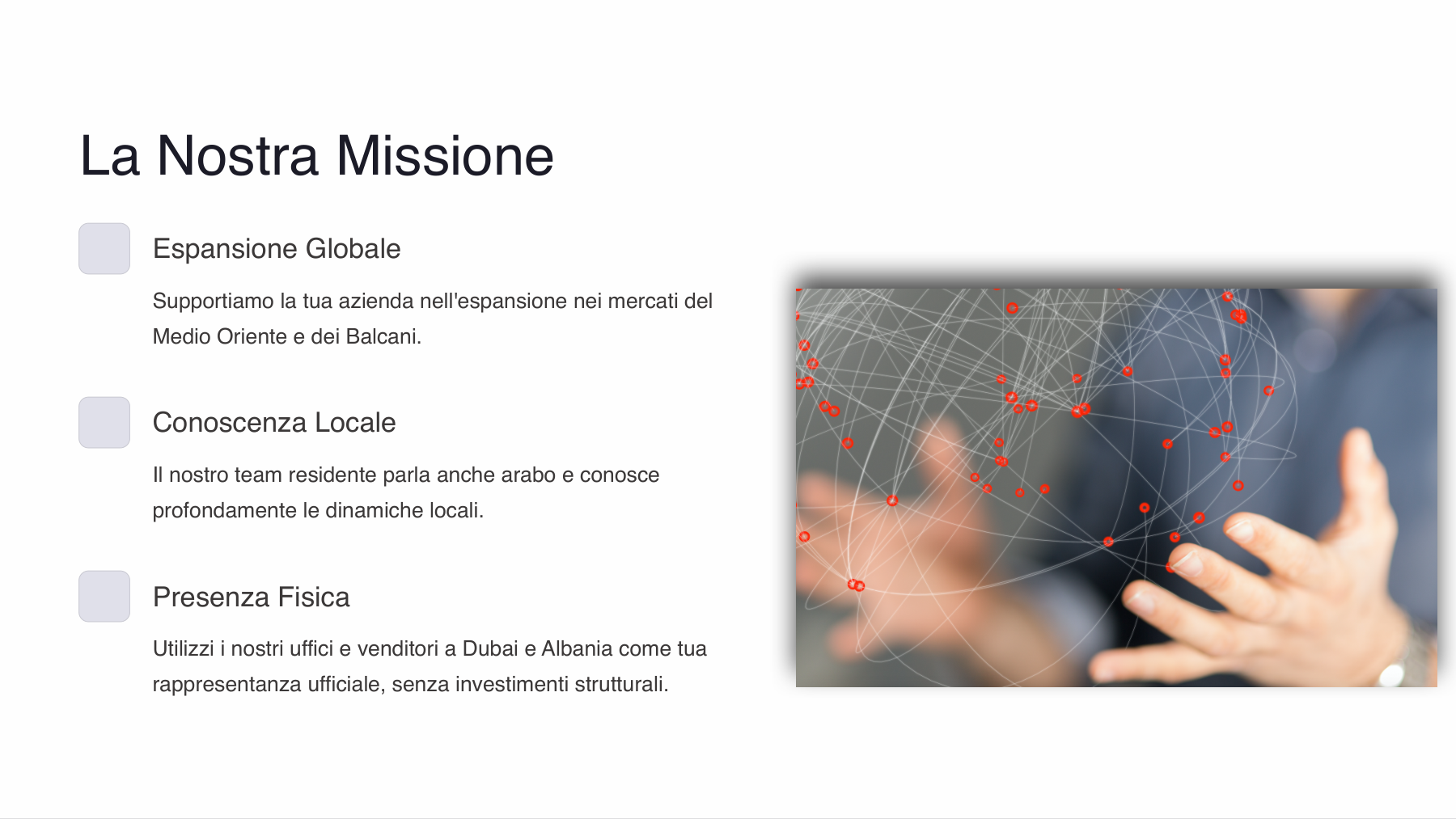 La Nostra Missione

Espansione Globale

Supportiamo la tua azienda nell'espansione nei mercati del Medio Oriente e dei Balcani.

Conoscenza Locale

Il nostro team residente parla anche arabo e conosce profondamente le dinamiche locali.

Presenza Fisica

Utilizzi i nostri uffici e venditori a Dubai e Albania come tua rappresentanza ufficiale, senza investimenti strutturali.